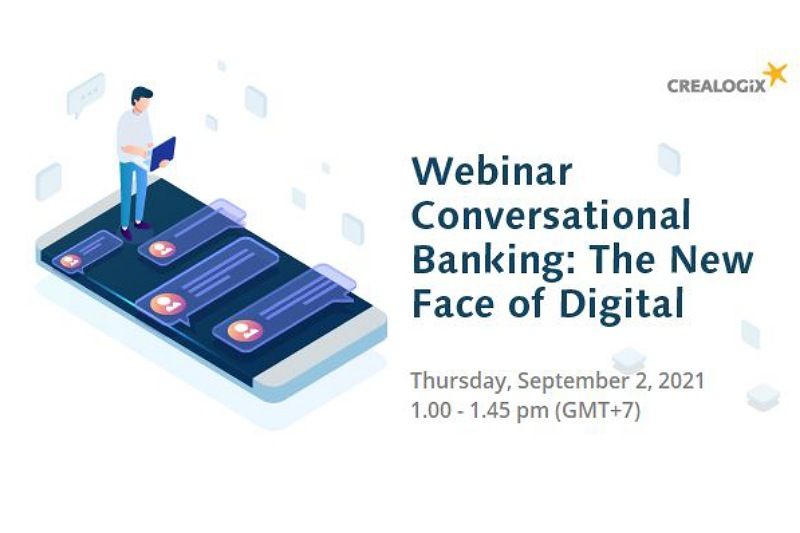 CREALOGIX

Webinar Conversational Banking: The New Face of Digital

Thursday, September 2, 2021
1.00 - 1.45 pm (GMT+7)